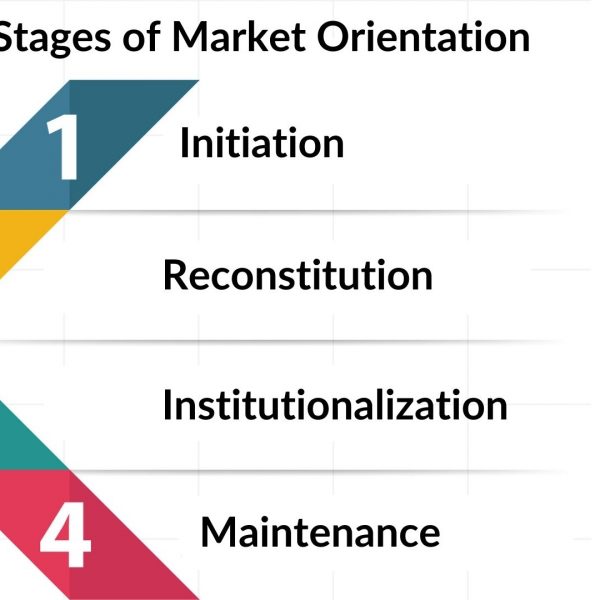 Stages of Market Orientation

1 Initiation

Reconstitution

Institutionalization

4 Maintenance